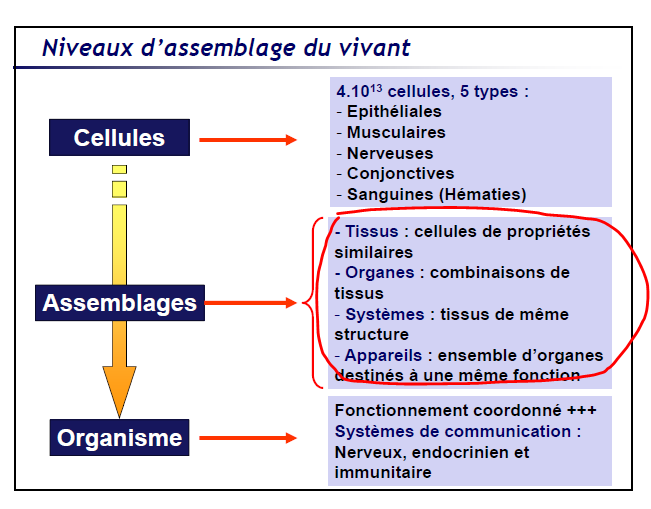 Niveaux d'assemblage du vivant

Cellules

$4.10^{13}$ cellules, 5 types :
- Epithéliales
- Musculaires
- Nerveuses
- Conjonctives
- Sanguines (Hématies)

Assemblages

- Tissus : cellules de propriétés similaires
- Organes : combinaisons de tissus
- Systèmes : tissus de même structure
- Appareils : ensemble d'organes destinés à une même fonction

Organisme

Fonctionnement coordonné +++
Systèmes de communication :
Nerveux, endocrinien et immunitaire